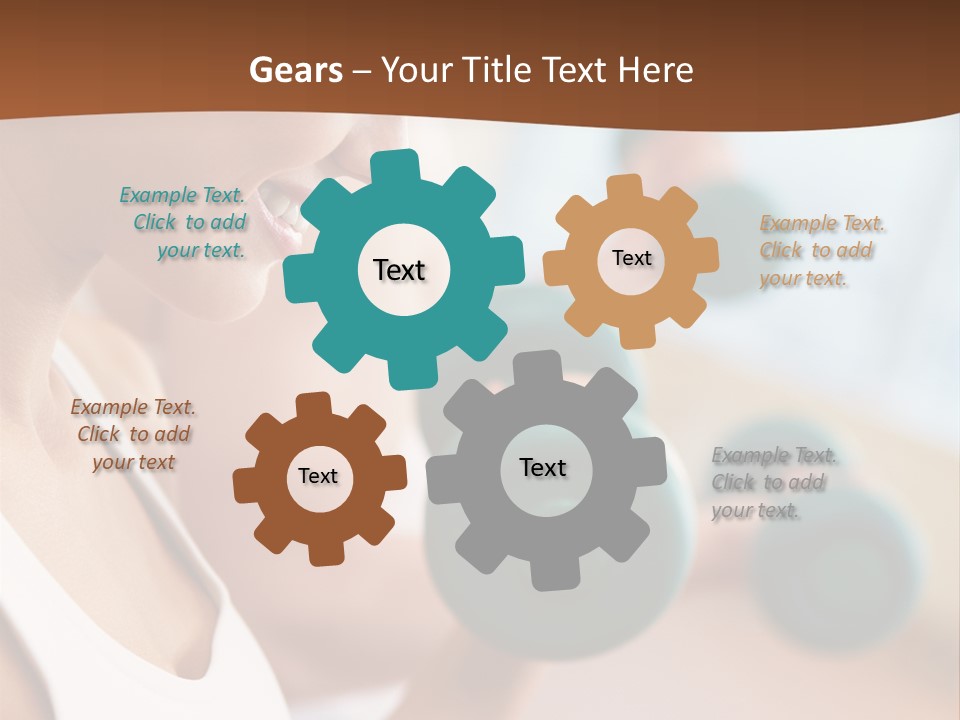 Gears – Your Title Text Here

Example Text. Click to add your text.

Text

Text

Example Text. Click to add your text.

Example Text. Click to add your text

Text

Text

Example Text. Click to add your text.